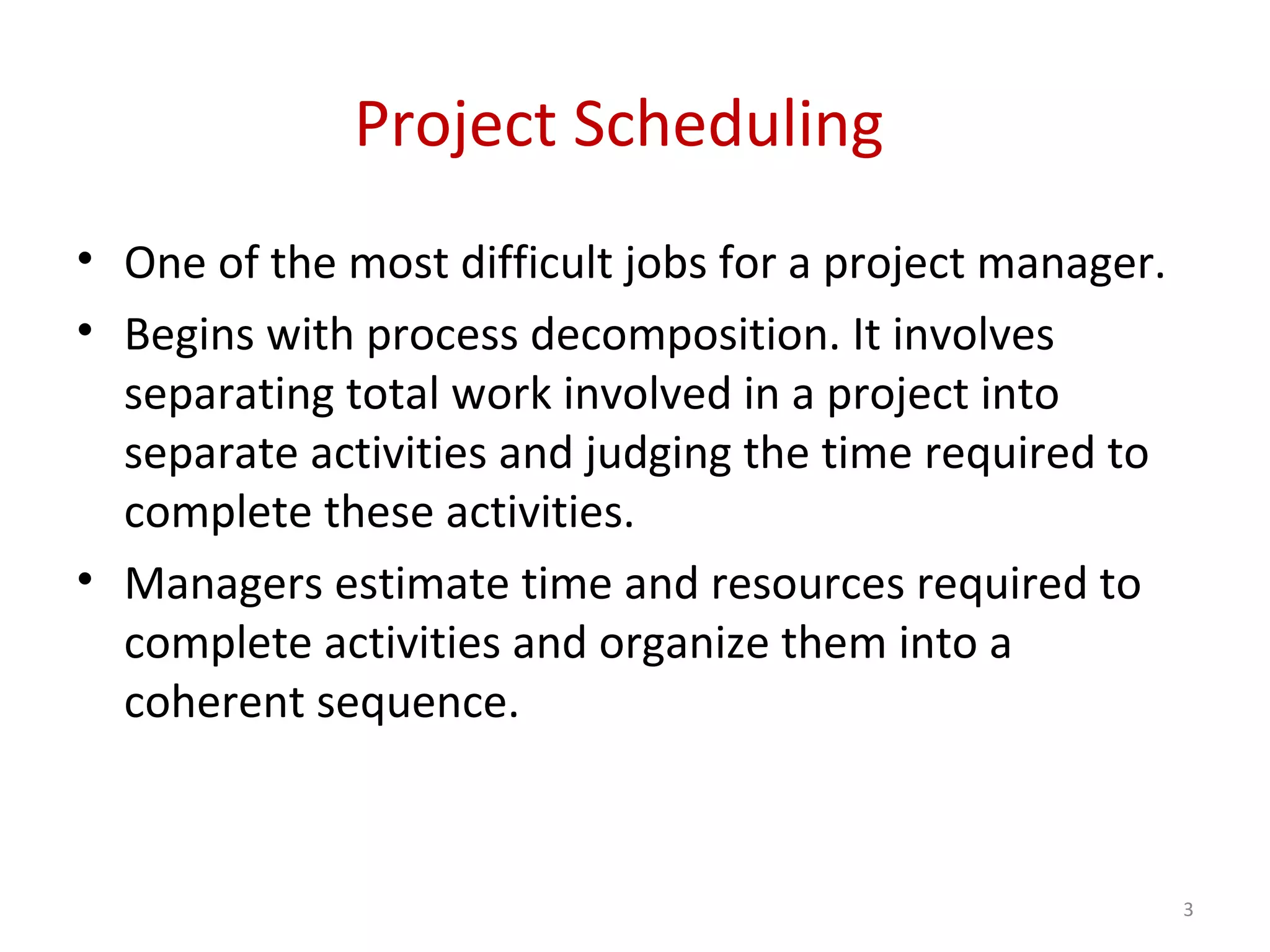 Project Scheduling

• One of the most difficult jobs for a project manager.
• Begins with process decomposition. It involves separating total work involved in a project into separate activities and judging the time required to complete these activities.
• Managers estimate time and resources required to complete activities and organize them into a coherent sequence.

3